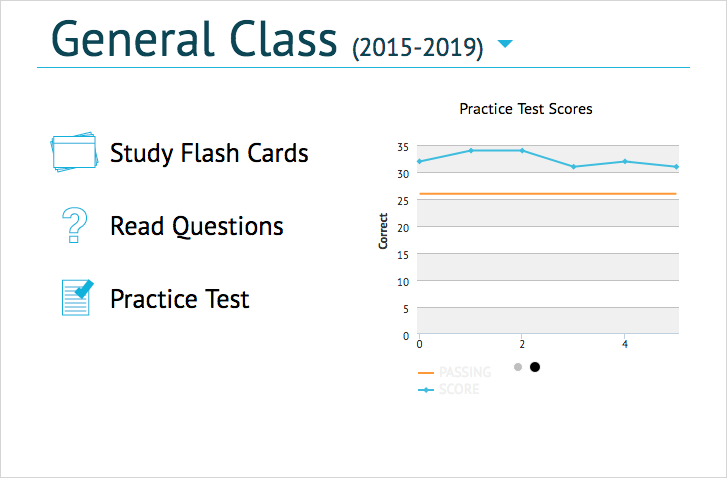 General Class (2015-2019)

Study Flash Cards

Read Questions

Practice Test

Practice Test Scores

35
30
25
20
15
10
5
0

Correct

0
2
4

PASSING
SCORE